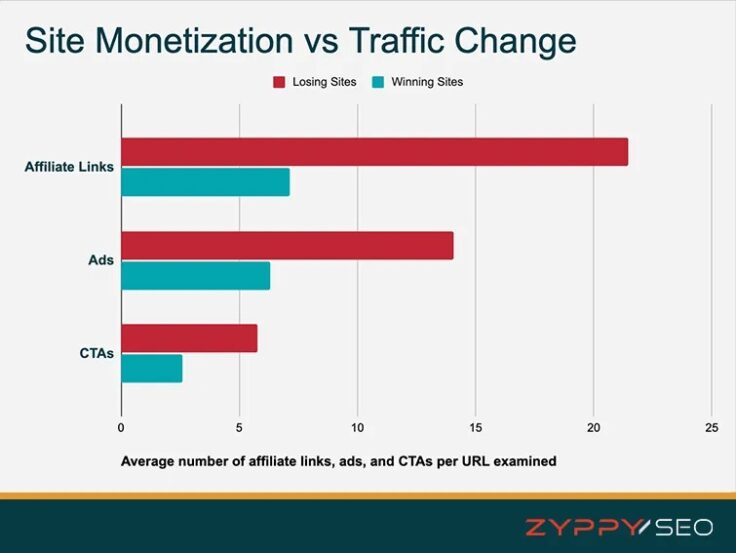 Site Monetization vs Traffic Change

Losing Sites Winning Sites

Affiliate Links

Ads

CTAs

0 5 10 15 20 25

Average number of affiliate links, ads, and CTAs per URL examined

ZYPPY SEO